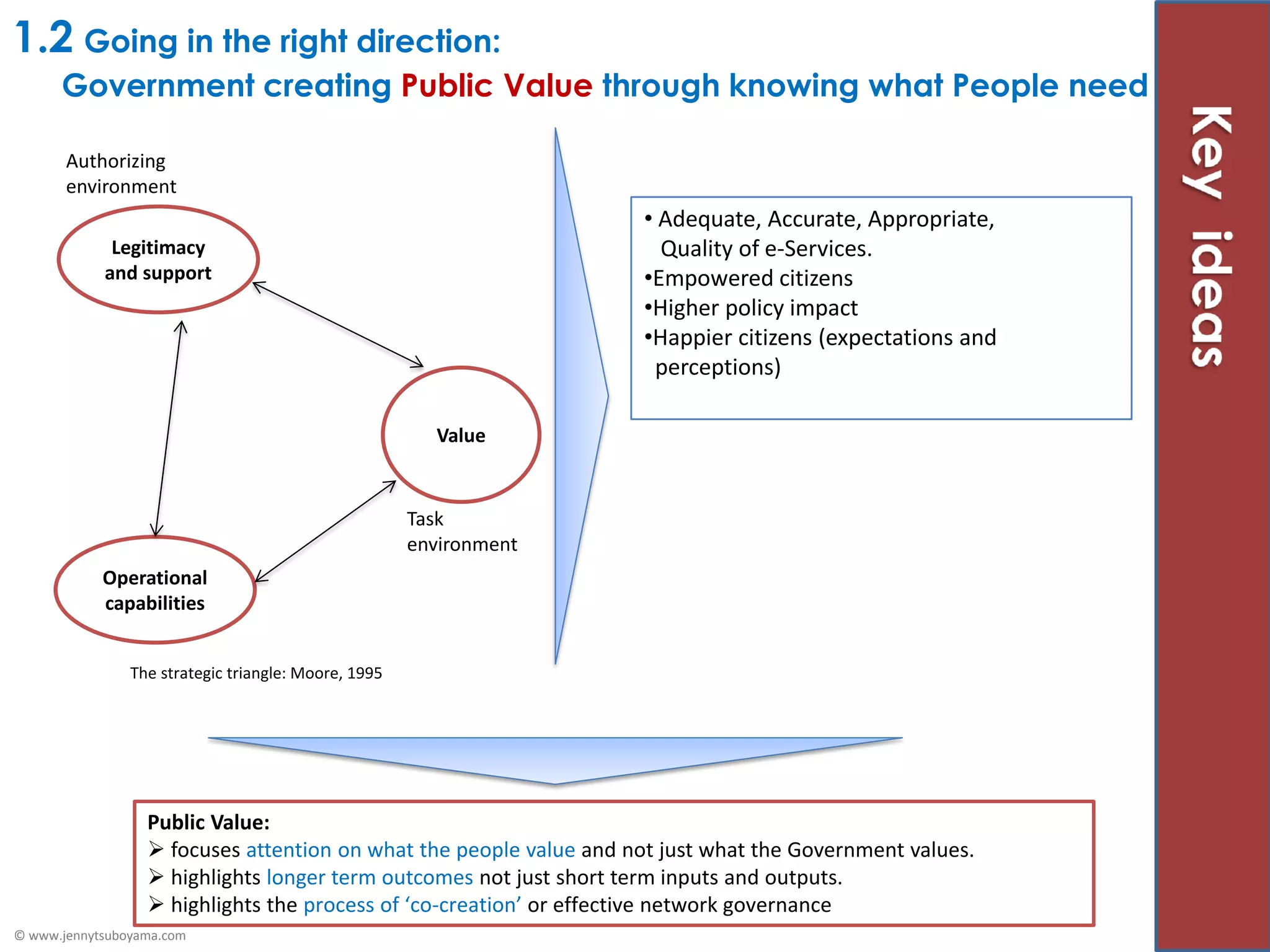 1.2 Going in the right direction:
Government creating Public Value through knowing what People need

Key ideas

Authorizing environment

Legitimacy and support

Value

Task environment

Operational capabilities

The strategic triangle: Moore, 1995

• Adequate, Accurate, Appropriate, Quality of e-Services.
•Empowered citizens
•Higher policy impact
•Happier citizens (expectations and perceptions)

Public Value:
➢ focuses attention on what the people value and not just what the Government values.
➢ highlights longer term outcomes not just short term inputs and outputs.
➢ highlights the process of 'co-creation' or effective network governance

© www.jennytsuboyama.com